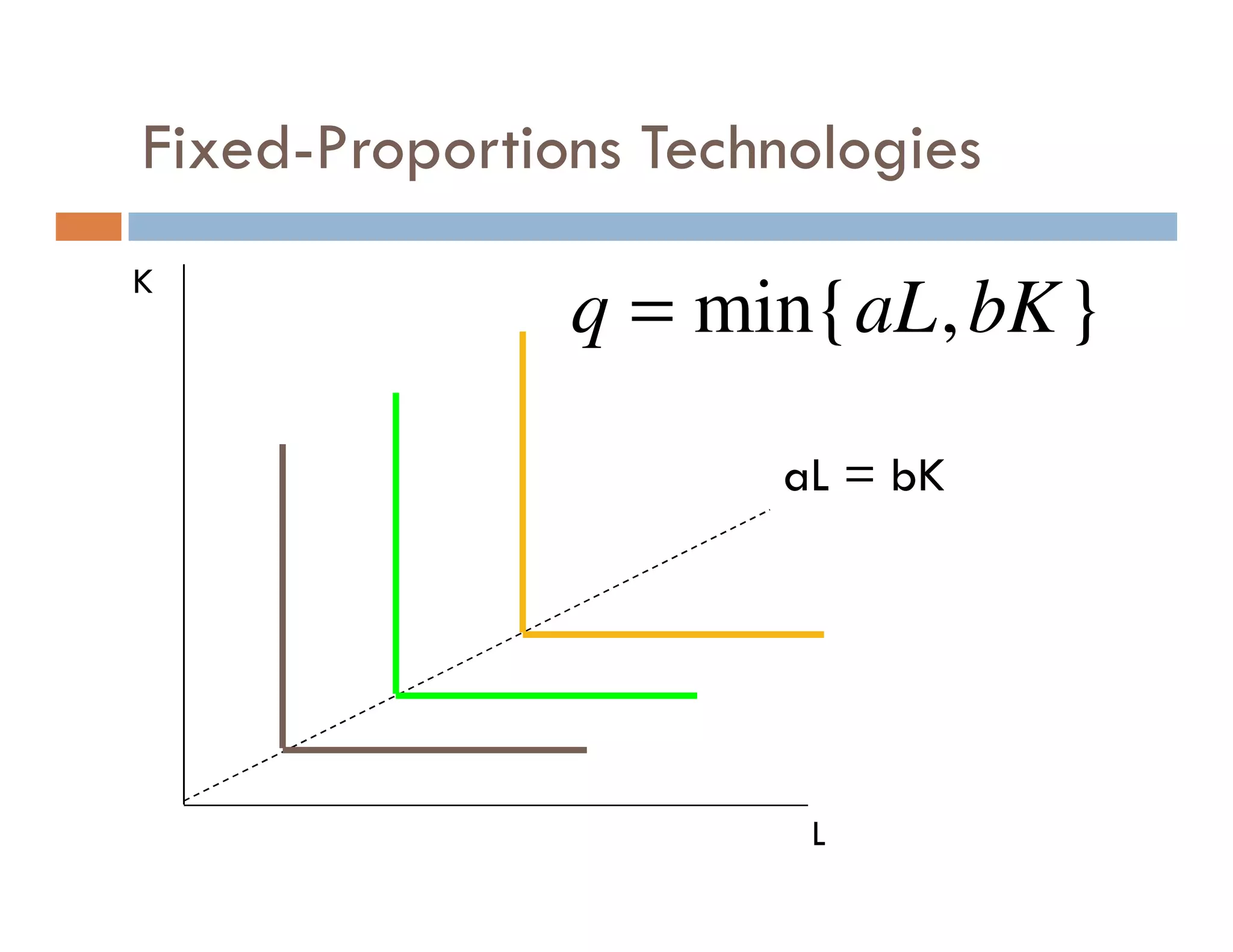 Fixed-Proportions Technologies

K

$q = \min\{aL, bK\}$

aL = bK

L